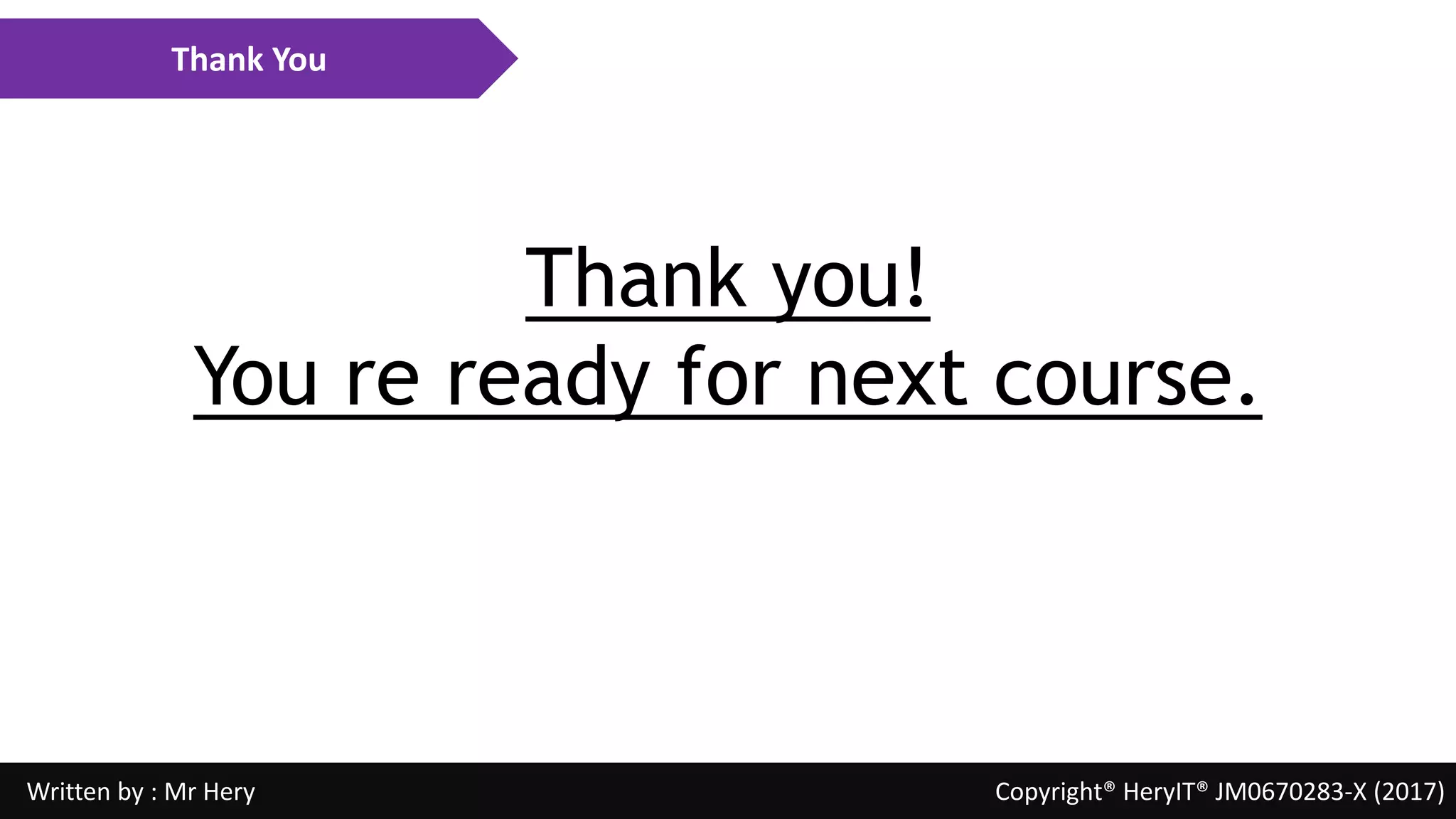 Thank You

Thank you!
You re ready for next course.

Written by : Mr Hery

Copyright® HeryIT® JM0670283-X (2017)